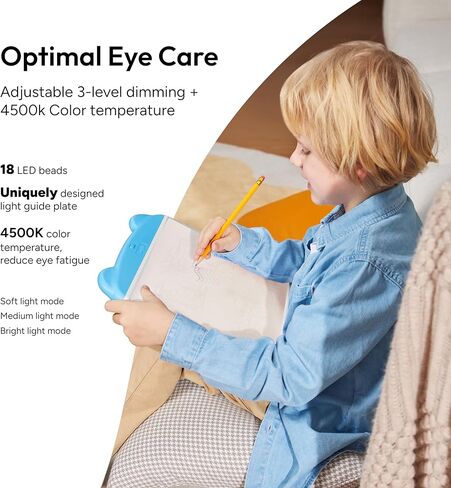 Optimal Eye Care

Adjustable 3-level dimming + 4500k Color temperature

18 LED beads

Uniquely designed light guide plate

4500K color temperature, reduce eye fatigue

Soft light mode
Medium light mode
Bright light mode